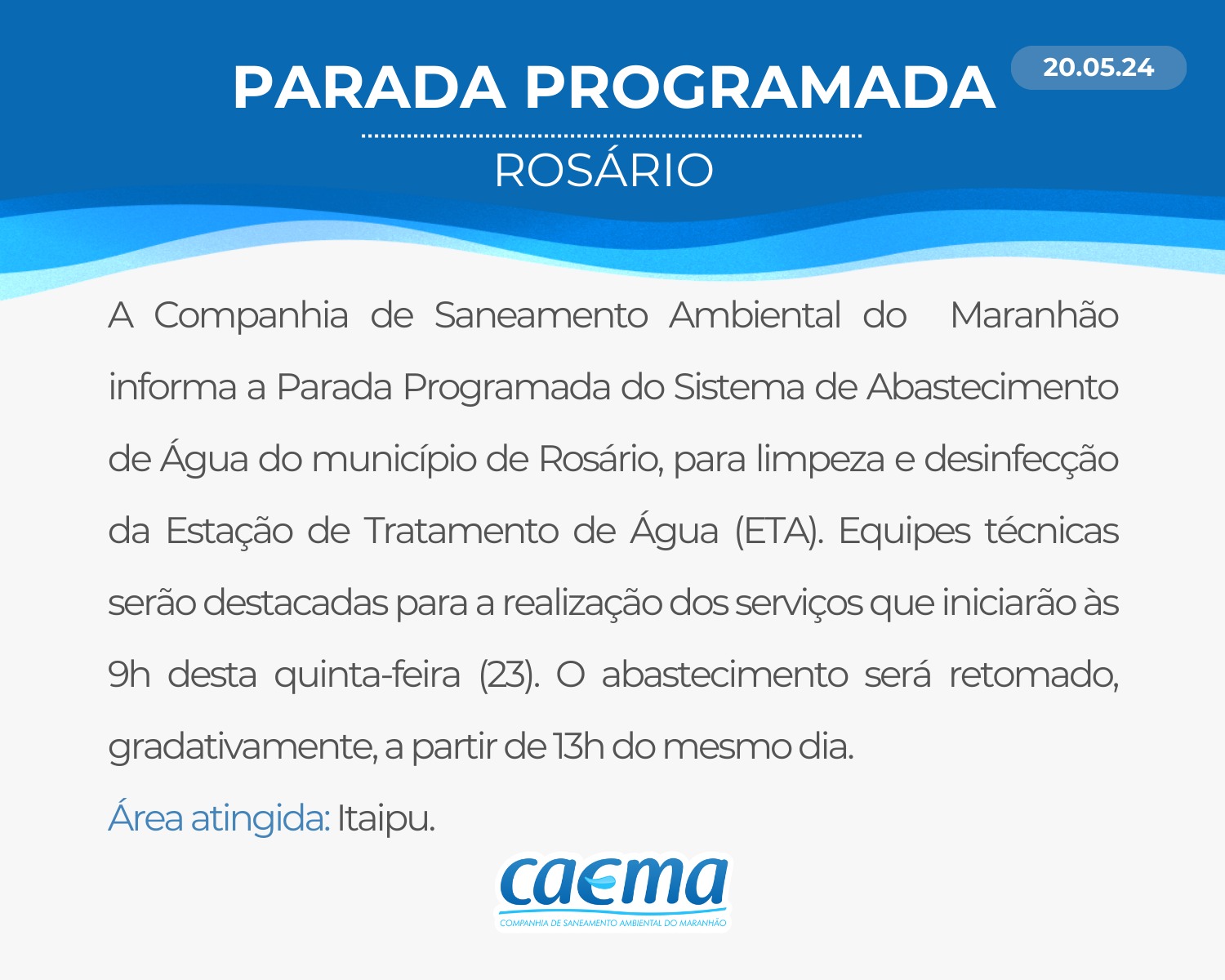 PARADA PROGRAMADA

20.05.24

ROSÁRIO

A Companhia de Saneamento Ambiental do Maranhão informa a Parada Programada do Sistema de Abastecimento de Água do município de Rosário, para limpeza e desinfecção da Estação de Tratamento de Água (ETA). Equipes técnicas serão destacadas para a realização dos serviços que iniciarão às 9h desta quinta-feira (23). O abastecimento será retomado, gradativamente, a partir de 13h do mesmo dia.

Área atingida: Itaipu.

caema
COMPANHIA DE SANEAMENTO AMBIENTAL DO MARANHÃO